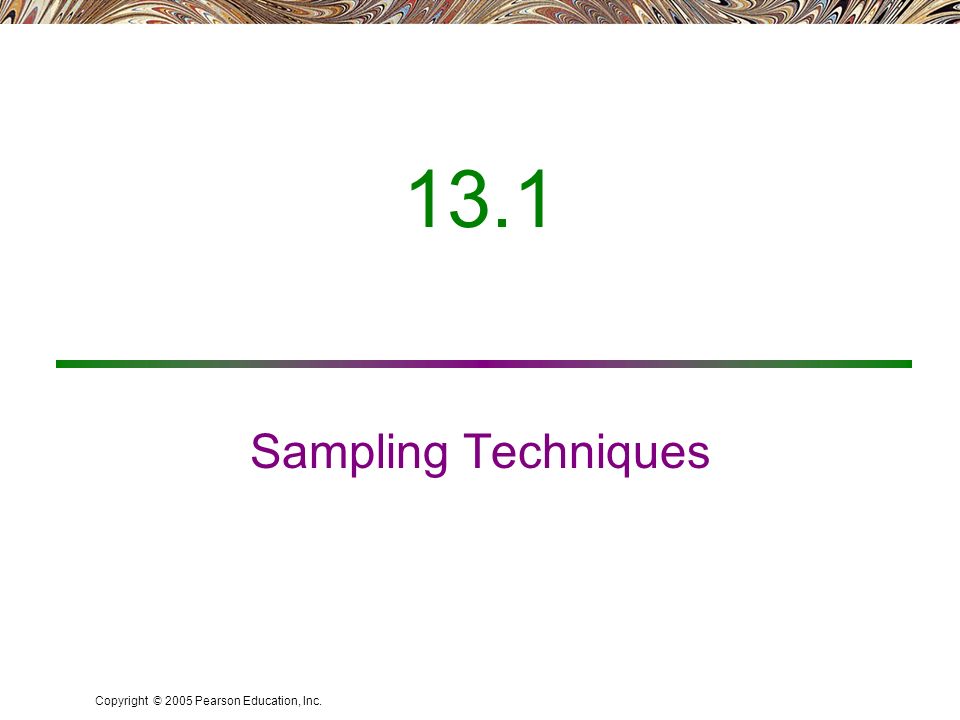 13.1

Sampling Techniques

Copyright © 2005 Pearson Education, Inc.